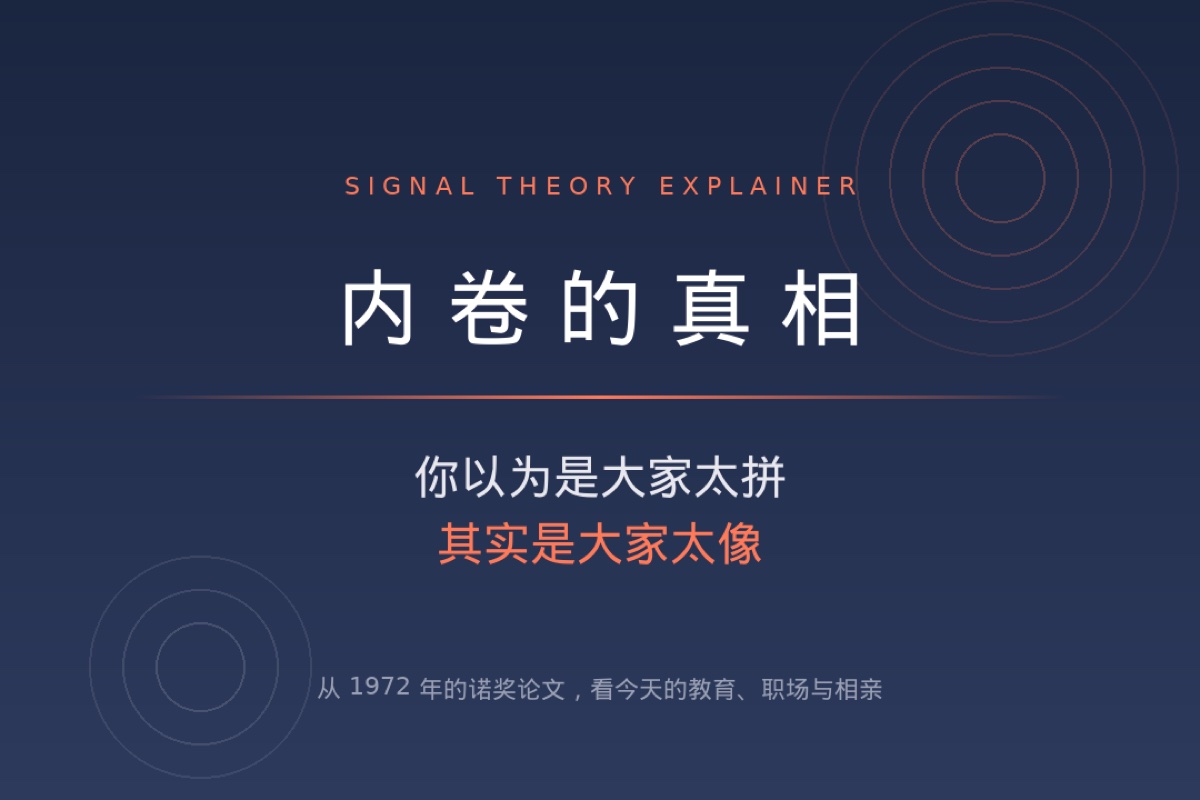 SIGNAL THEORY EXPLAINER

内卷的真相

你以为是大家太拼
其实是大家太像

从1972年的诺奖论文，看今天的教育、职场与相亲